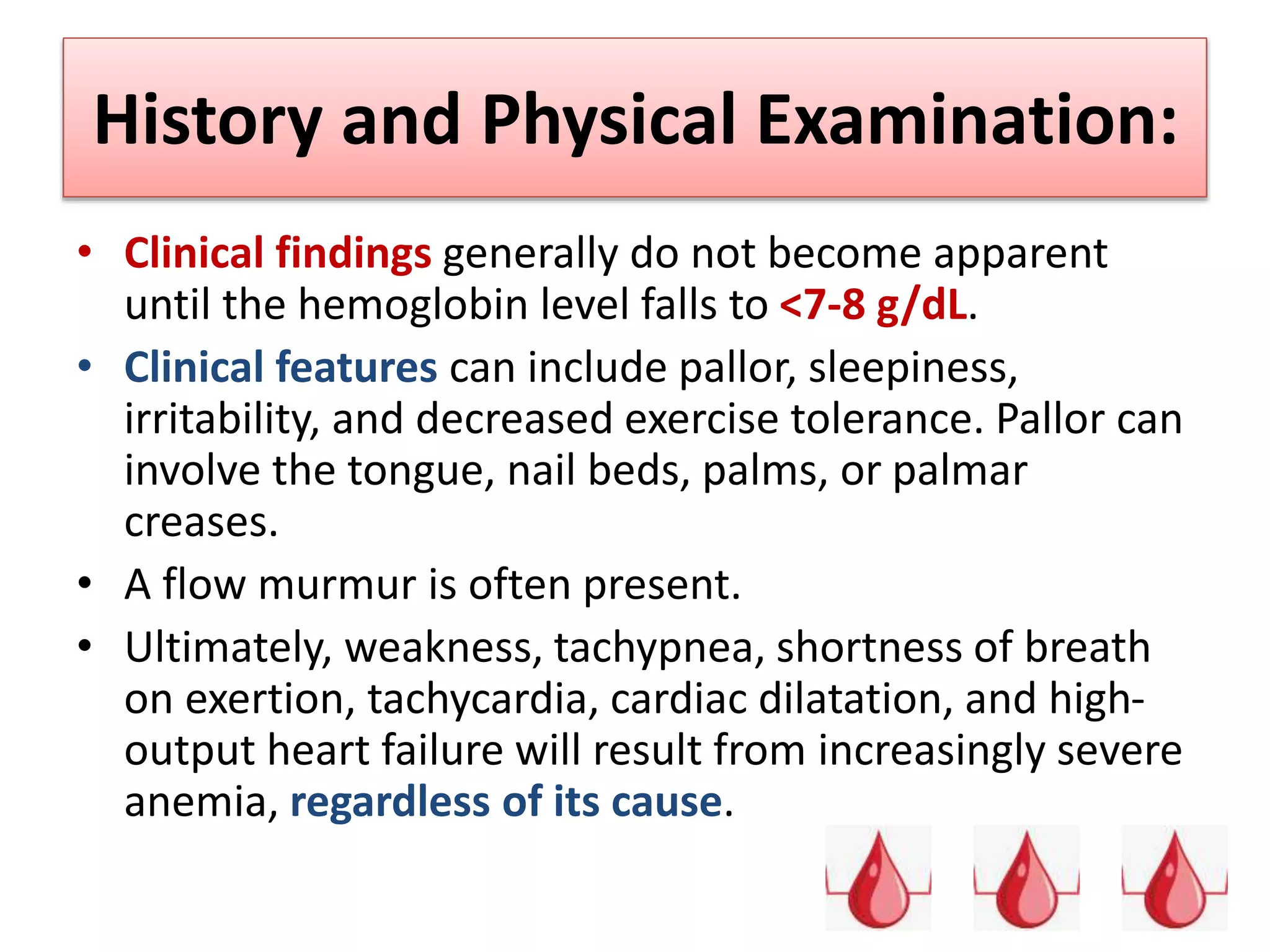 History and Physical Examination:

• Clinical findings generally do not become apparent until the hemoglobin level falls to <7-8 g/dL.

• Clinical features can include pallor, sleepiness, irritability, and decreased exercise tolerance. Pallor can involve the tongue, nail beds, palms, or palmar creases.

• A flow murmur is often present.

• Ultimately, weakness, tachypnea, shortness of breath on exertion, tachycardia, cardiac dilatation, and high-output heart failure will result from increasingly severe anemia, regardless of its cause.